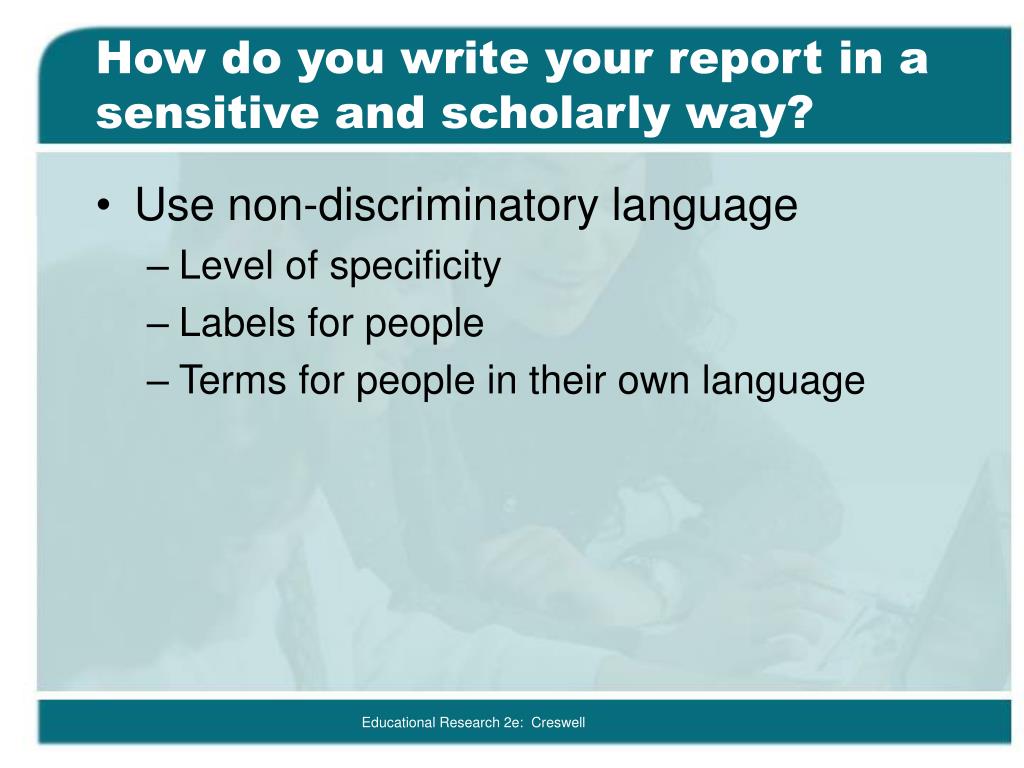 How do you write your report in a sensitive and scholarly way?

• Use non-discriminatory language
– Level of specificity
– Labels for people
– Terms for people in their own language

Educational Research 2e: Creswell